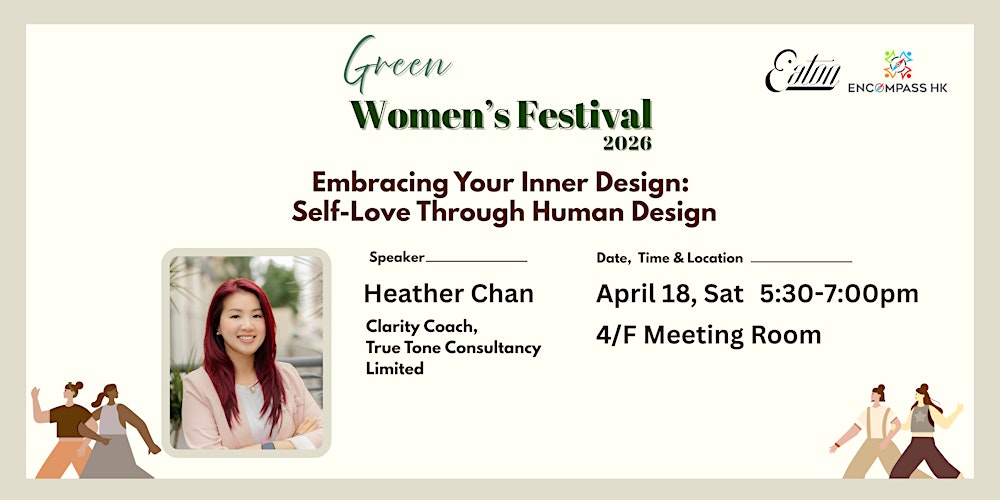 Green
Women's Festival
2026

Eaton
ENCOMPASS HK

Embracing Your Inner Design:
Self-Love Through Human Design

Speaker

Heather Chan

Clarity Coach,
True Tone Consultancy Limited

Date, Time & Location

April 18, Sat 5:30-7:00pm

4/F Meeting Room